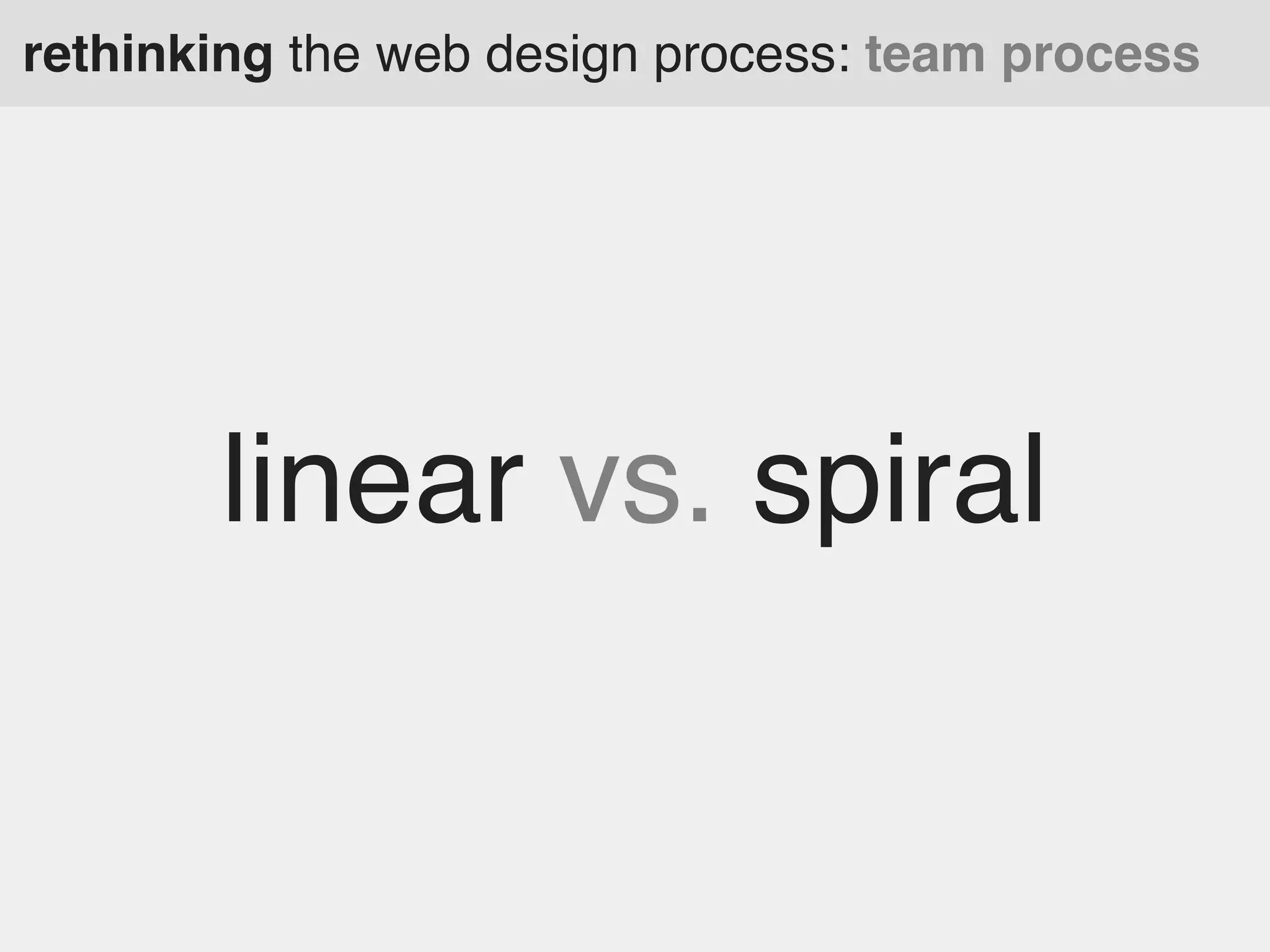 rethinking the web design process: team process

linear vs. spiral